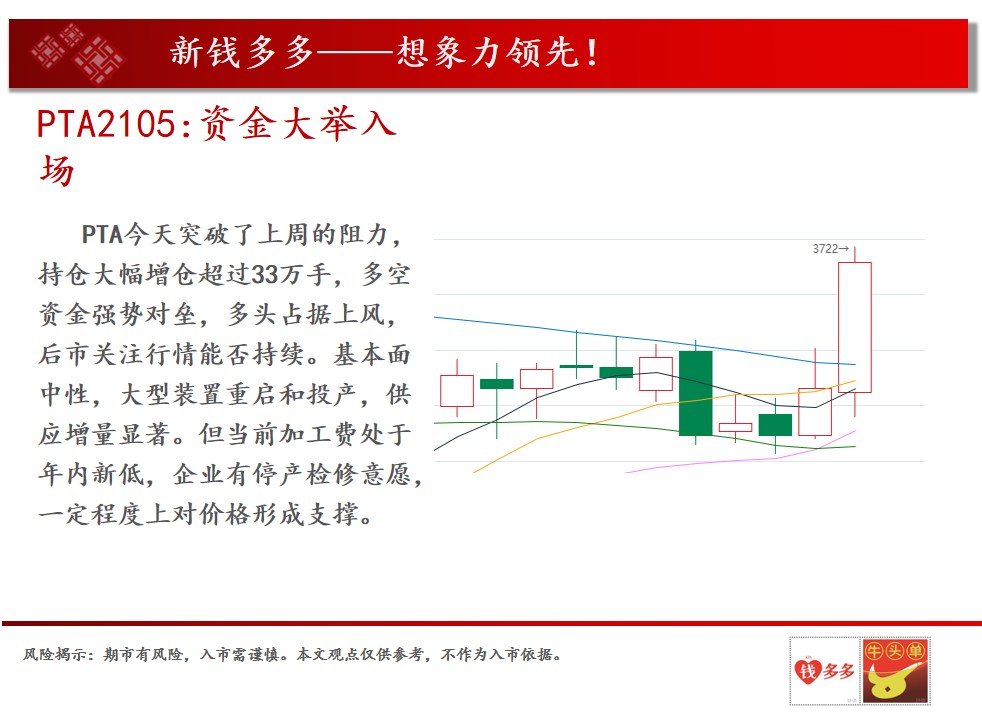 新钱多多——想象力领先！

PTA2105:资金大举入场

PTA今天突破了上周的阻力，持仓大幅增仓超过33万手，多空资金强势对垒，多头占据上风，后市关注行情能否持续。基本面中性，大型装置重启和投产，供应增量显著。但当前加工费处于年内新低，企业有停产检修意愿，一定程度上对价格形成支撑。

3722→

风险揭示：期市有风险，入市需谨慎。本文观点仅供参考，不作为入市依据。

钱多多

牛头单